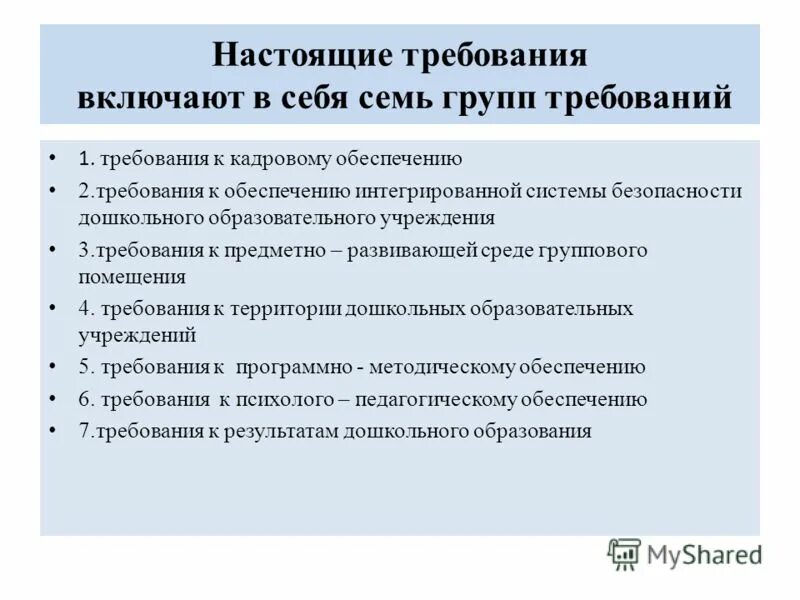 Настоящие требования включают в себя семь групп требований

• 1. требования к кадровому обеспечению
• 2.требования к обеспечению интегрированной системы безопасности дошкольного образовательного учреждения
• 3.требования к предметно – развивающей среде группового помещения
• 4. требования к территории дошкольных образовательных учреждений
• 5. требования к программно - методическому обеспечению
• 6. требования к психолого – педагогическому обеспечению
• 7.требования к результатам дошкольного образования

MyShared